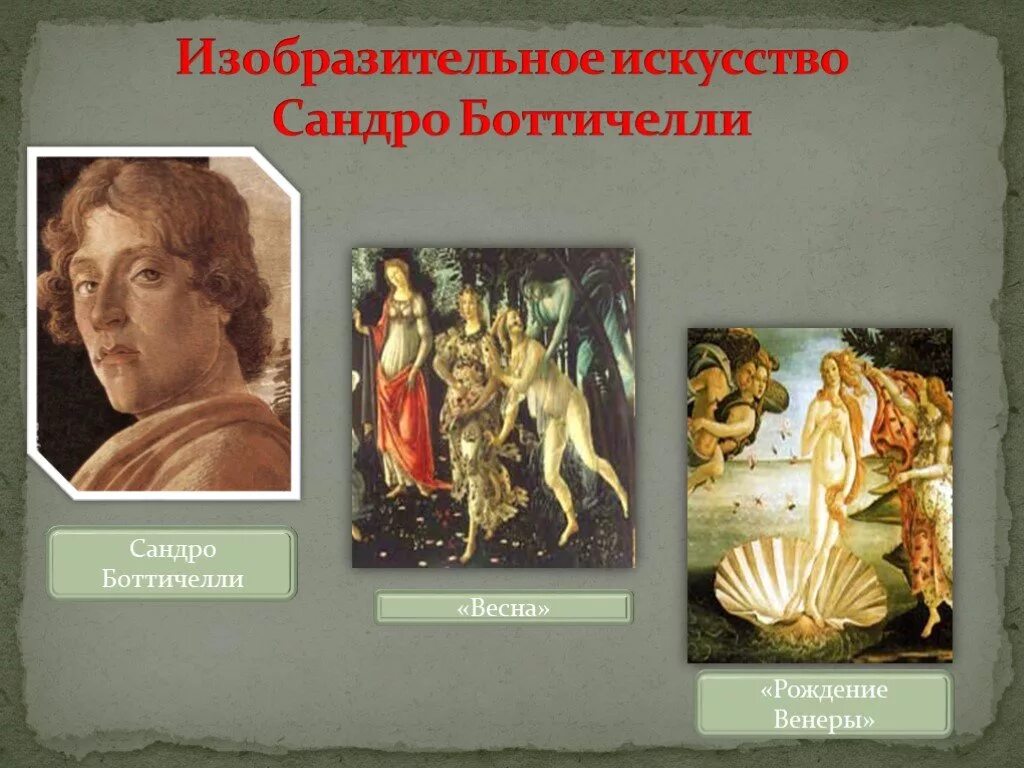 Изобразительное искусство Сандро Боттичелли

Сандро Боттичелли

«Весна»

«Рождение Венеры»